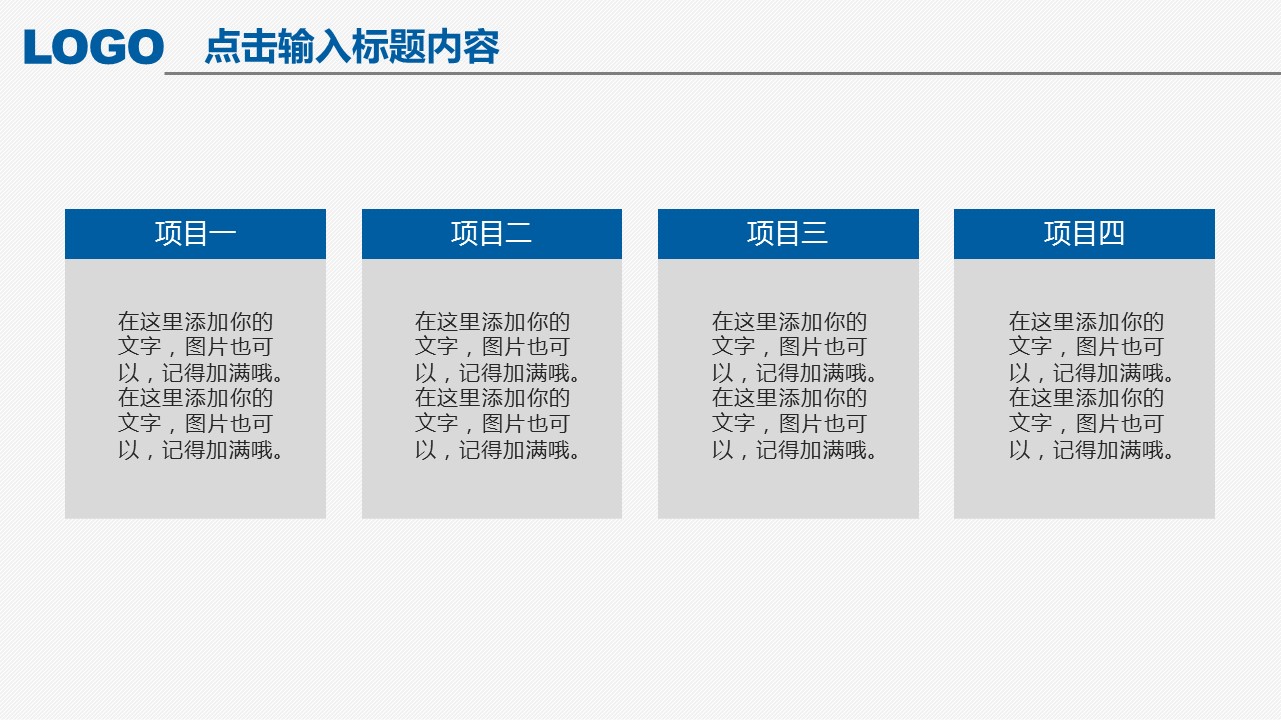 LOGO 点击输入标题内容

项目一

在这里添加你的文字，图片也可以，记得加满哦。在这里添加你的文字，图片也可以，记得加满哦。

项目二

在这里添加你的文字，图片也可以，记得加满哦。在这里添加你的文字，图片也可以，记得加满哦。

项目三

在这里添加你的文字，图片也可以，记得加满哦。在这里添加你的文字，图片也可以，记得加满哦。

项目四

在这里添加你的文字，图片也可以，记得加满哦。在这里添加你的文字，图片也可以，记得加满哦。